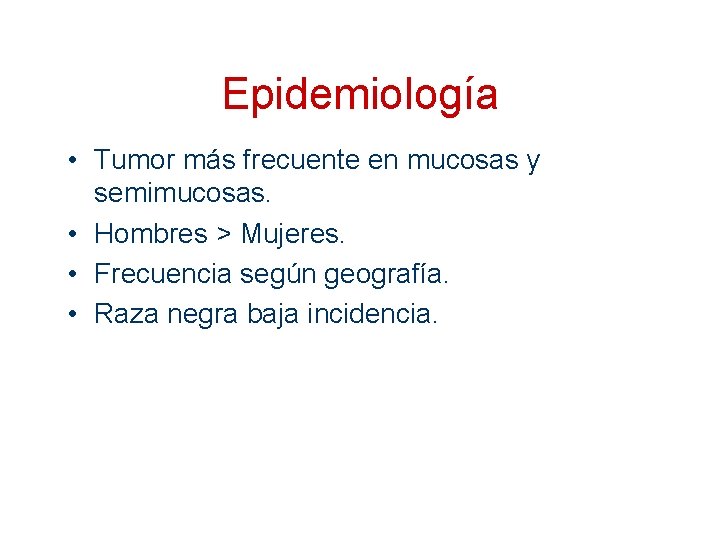 Epidemiología

• Tumor más frecuente en mucosas y semimucosas.
• Hombres > Mujeres.
• Frecuencia según geografía.
• Raza negra baja incidencia.